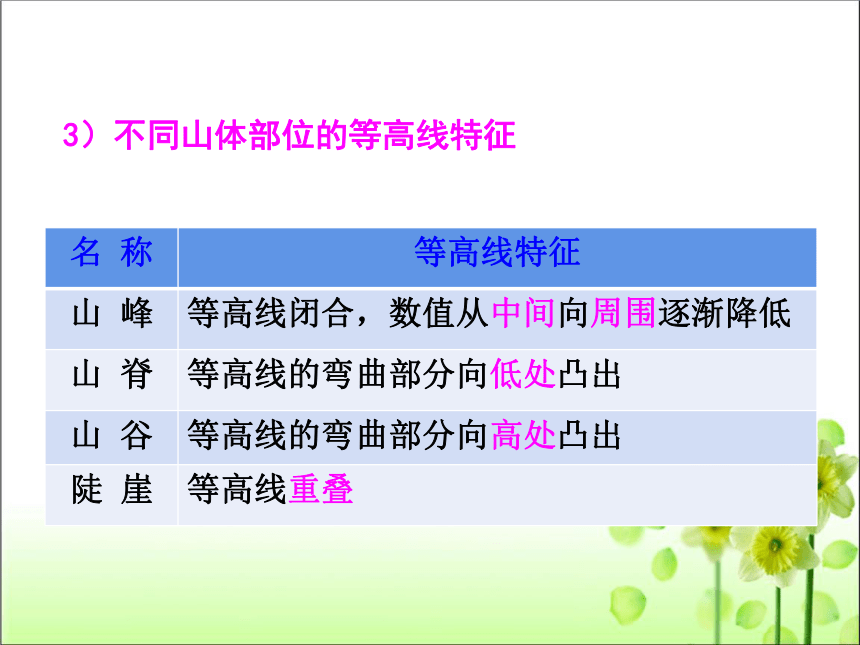 3）不同山体部位的等高线特征

| 名 称 | 等高线特征 |
|---|---|
| 山 峰 | 等高线闭合，数值从中间向周围逐渐降低 |
| 山 脊 | 等高线的弯曲部分向低处凸出 |
| 山 谷 | 等高线的弯曲部分向高处凸出 |
| 陡 崖 | 等高线重叠 |